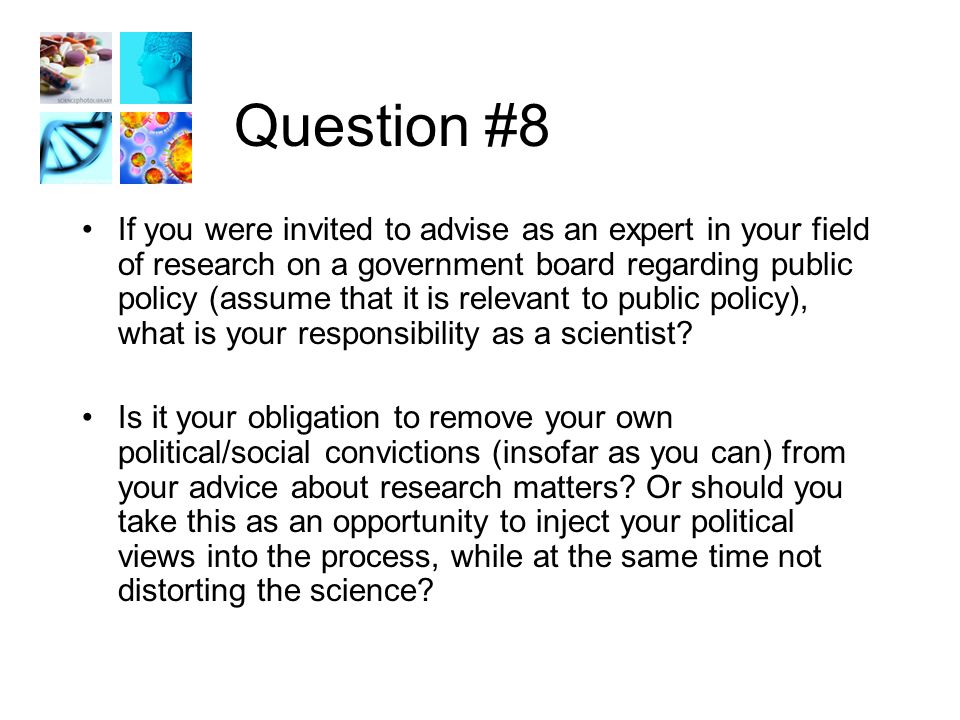 Question #8

• If you were invited to advise as an expert in your field of research on a government board regarding public policy (assume that it is relevant to public policy), what is your responsibility as a scientist?

• Is it your obligation to remove your own political/social convictions (insofar as you can) from your advice about research matters? Or should you take this as an opportunity to inject your political views into the process, while at the same time not distorting the science?